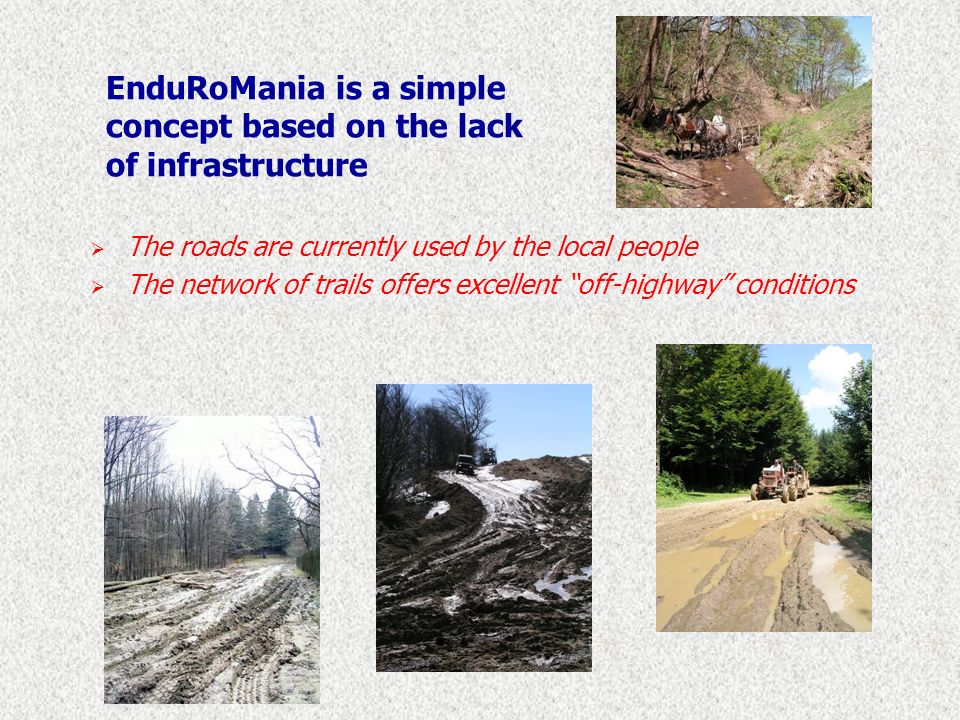 EnduRoMania is a simple concept based on the lack of infrastructure

➢ The roads are currently used by the local people
➢ The network of trails offers excellent "off-highway" conditions